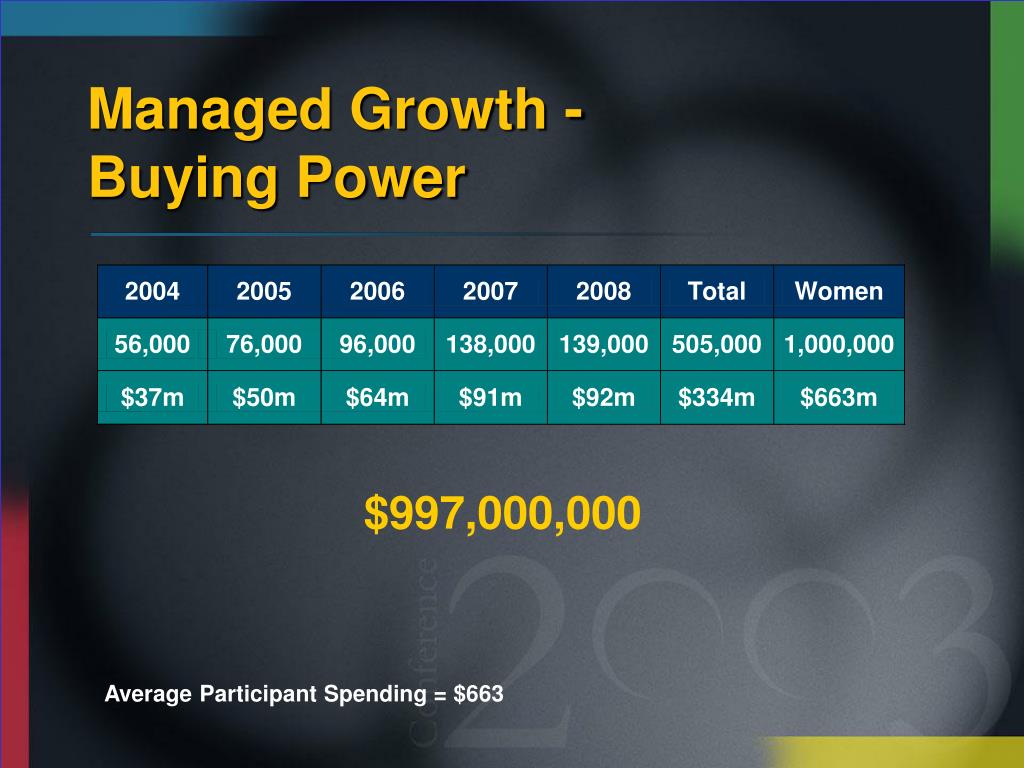 Managed Growth - Buying Power

| 2004 | 2005 | 2006 | 2007 | 2008 | Total | Women |
|---|---|---|---|---|---|---|
| 56,000 | 76,000 | 96,000 | 138,000 | 139,000 | 505,000 | 1,000,000 |
| \$37m | \$50m | \$64m | \$91m | \$92m | \$334m | \$663m |

\$997,000,000

Conference 2003

Average Participant Spending = \$663